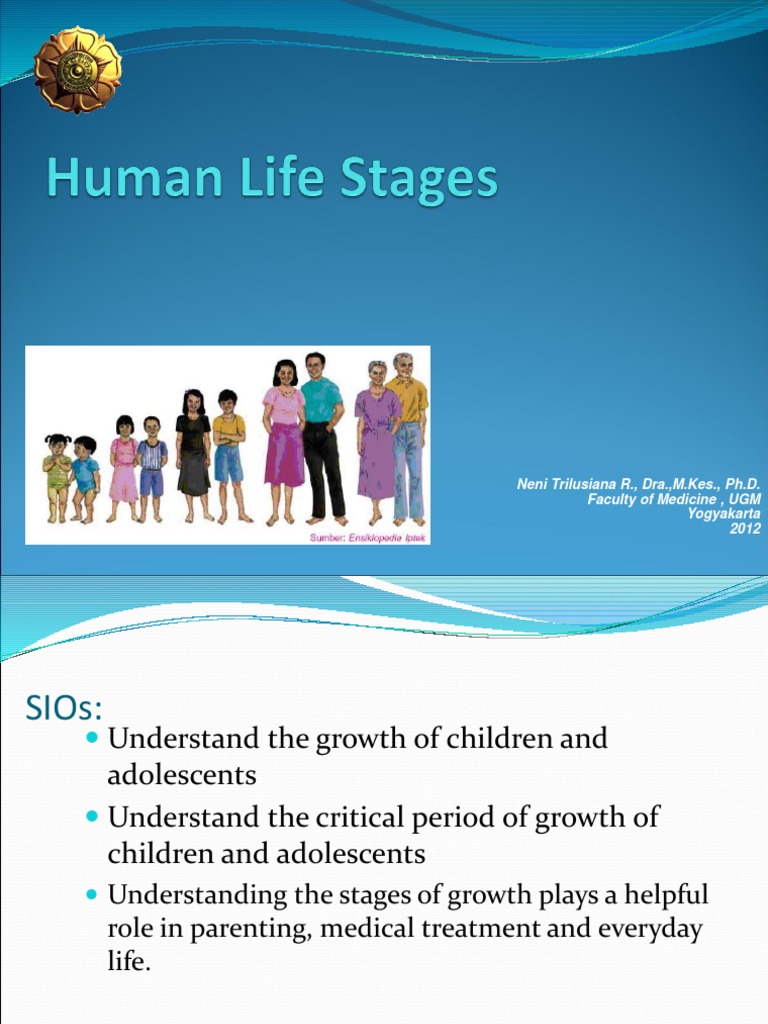 Human Life Stages

Sumber: Ensiklopedia Iptek

Neni Trilusiana R., Dra.,M.Kes., Ph.D.
Faculty of Medicine , UGM
Yogyakarta
2012

SIOs:

Understand the growth of children and adolescents

Understand the critical period of growth of children and adolescents

Understanding the stages of growth plays a helpful role in parenting, medical treatment and everyday life.